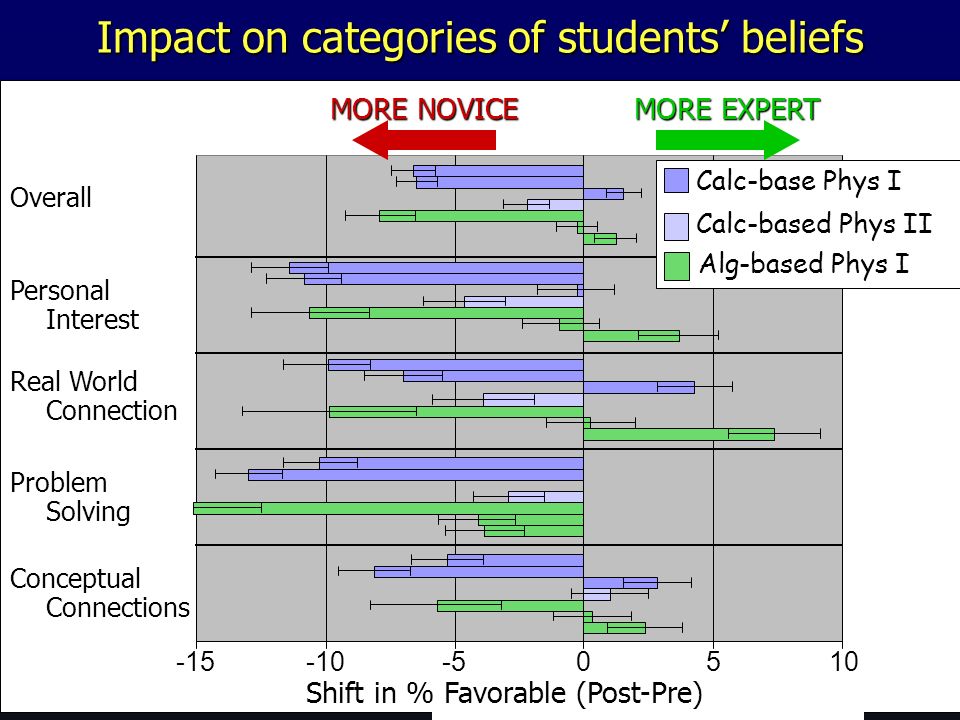 Impact on categories of students' beliefs

MORE NOVICE

MORE EXPERT

Calc-base Phys I

Calc-based Phys II

Alg-based Phys I

Overall

Personal Interest

Real World Connection

Problem Solving

Conceptual Connections

-15

-10

-5

0

5

10

Shift in % Favorable (Post-Pre)